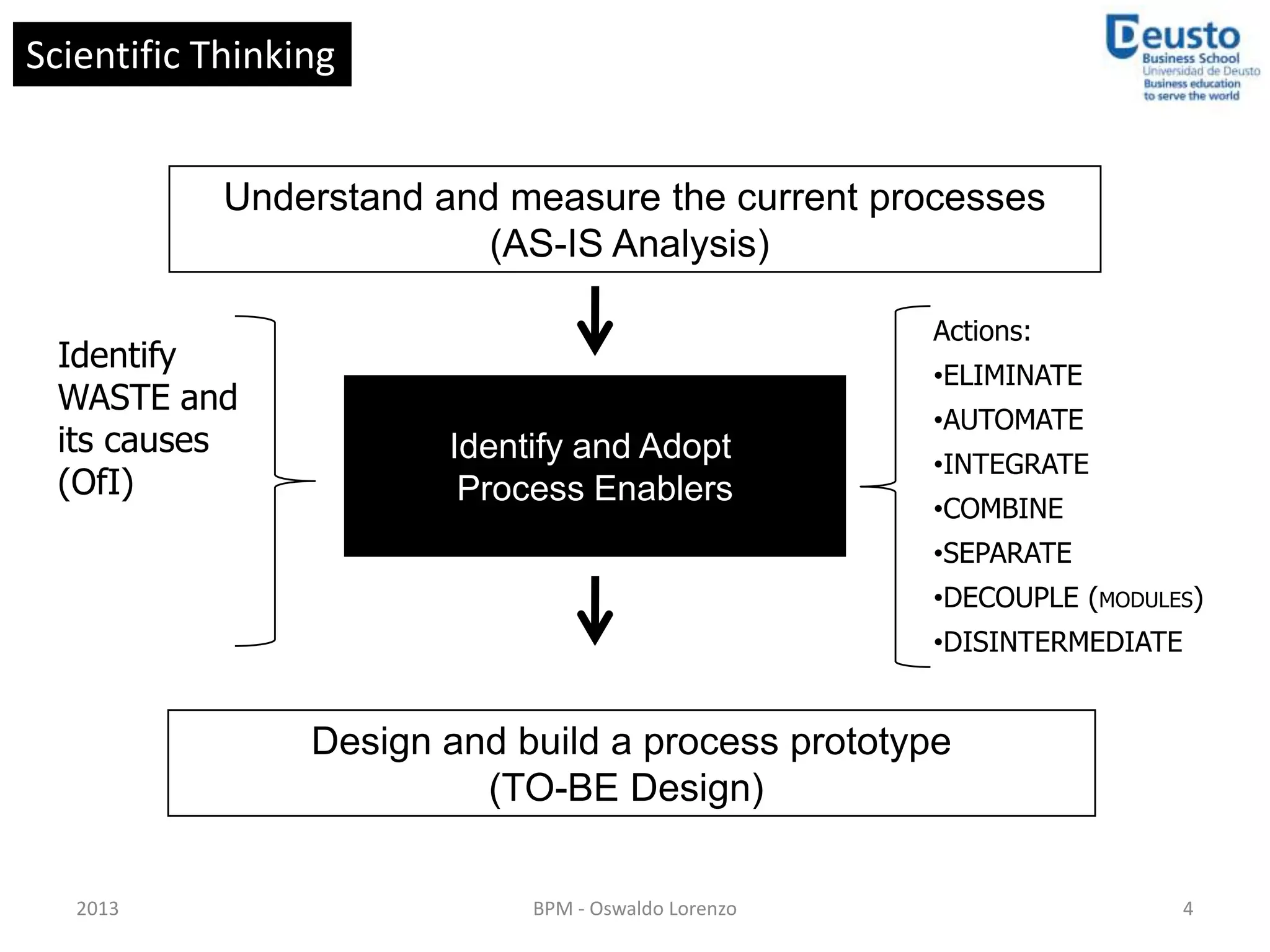 Scientific Thinking

Deusto
Business School
Universidad de Deusto
Business education
to serve the world

Understand and measure the current processes
(AS-IS Analysis)

Identify WASTE and its causes (OfI)

Identify and Adopt Process Enablers

Actions:
•ELIMINATE
•AUTOMATE
•INTEGRATE
•COMBINE
•SEPARATE
•DECOUPLE (MODULES)
•DISINTERMEDIATE

Design and build a process prototype
(TO-BE Design)

2013

BPM - Oswaldo Lorenzo

4